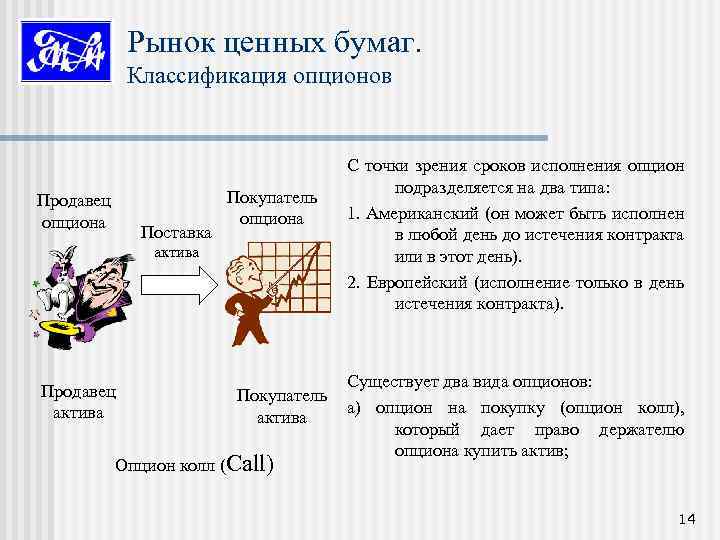 Рынок ценных бумаг.
Классификация опционов

Продавец опциона

Поставка актива

Покупатель опциона

Продавец актива

Покупатель актива

Опцион колл (Call)

С точки зрения сроков исполнения опцион подразделяется на два типа:

1. Американский (он может быть исполнен в любой день до истечения контракта или в этот день).

2. Европейский (исполнение только в день истечения контракта).

Существует два вида опционов:

а) опцион на покупку (опцион колл), который дает право держателю опциона купить актив;

14